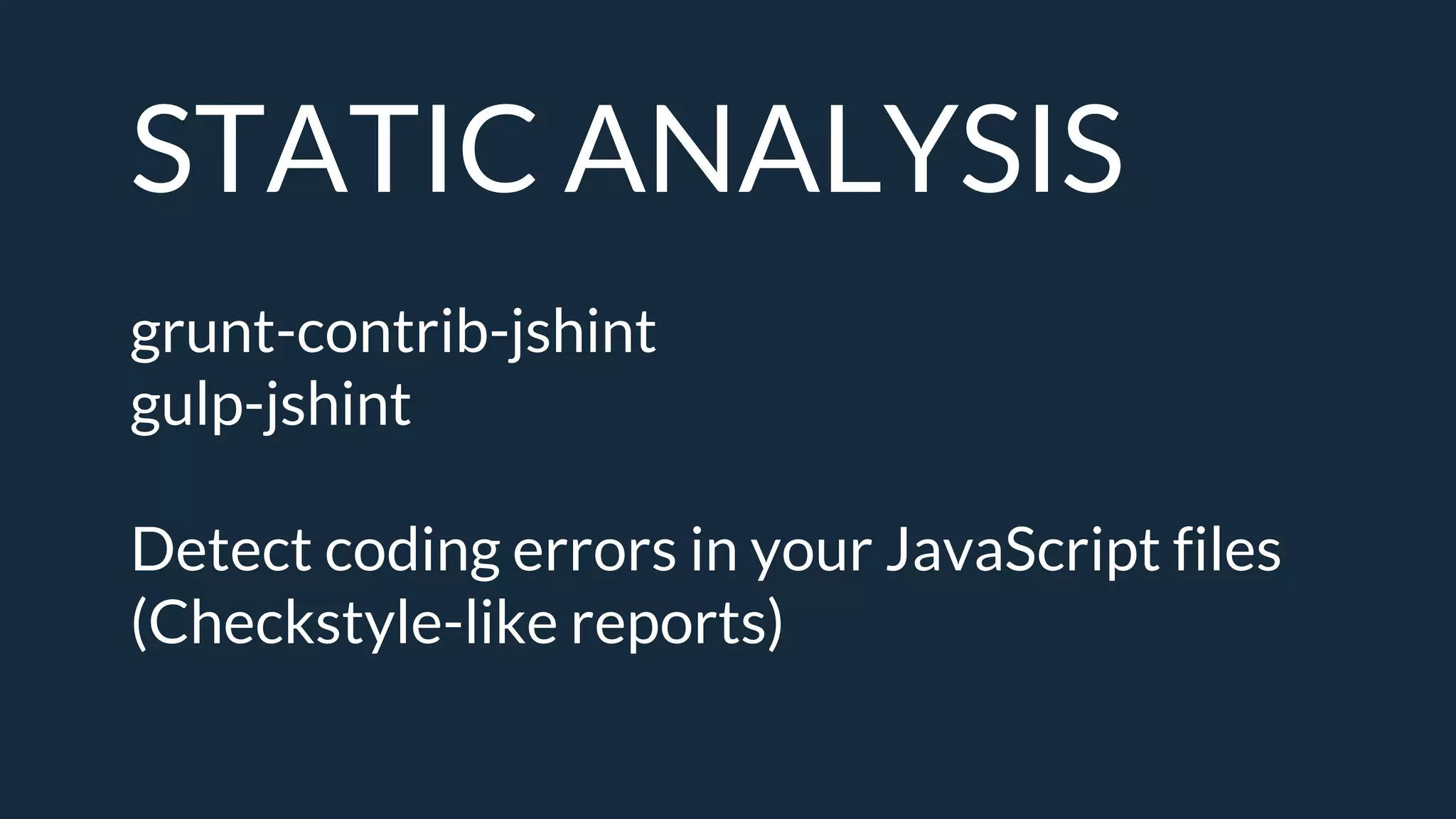 STATIC ANALYSIS

grunt-contrib-jshint
gulp-jshint

Detect coding errors in your JavaScript files (Checkstyle-like reports)